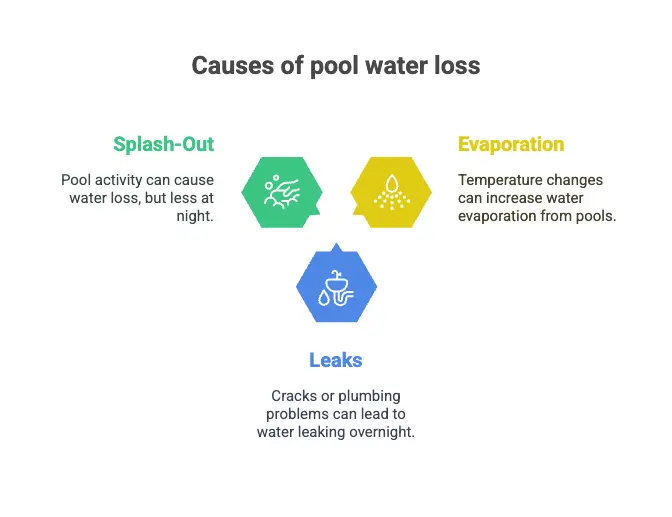 Causes of pool water loss

Splash-Out

Pool activity can cause water loss, but less at night.

Evaporation

Temperature changes can increase water evaporation from pools.

Leaks

Cracks or plumbing problems can lead to water leaking overnight.